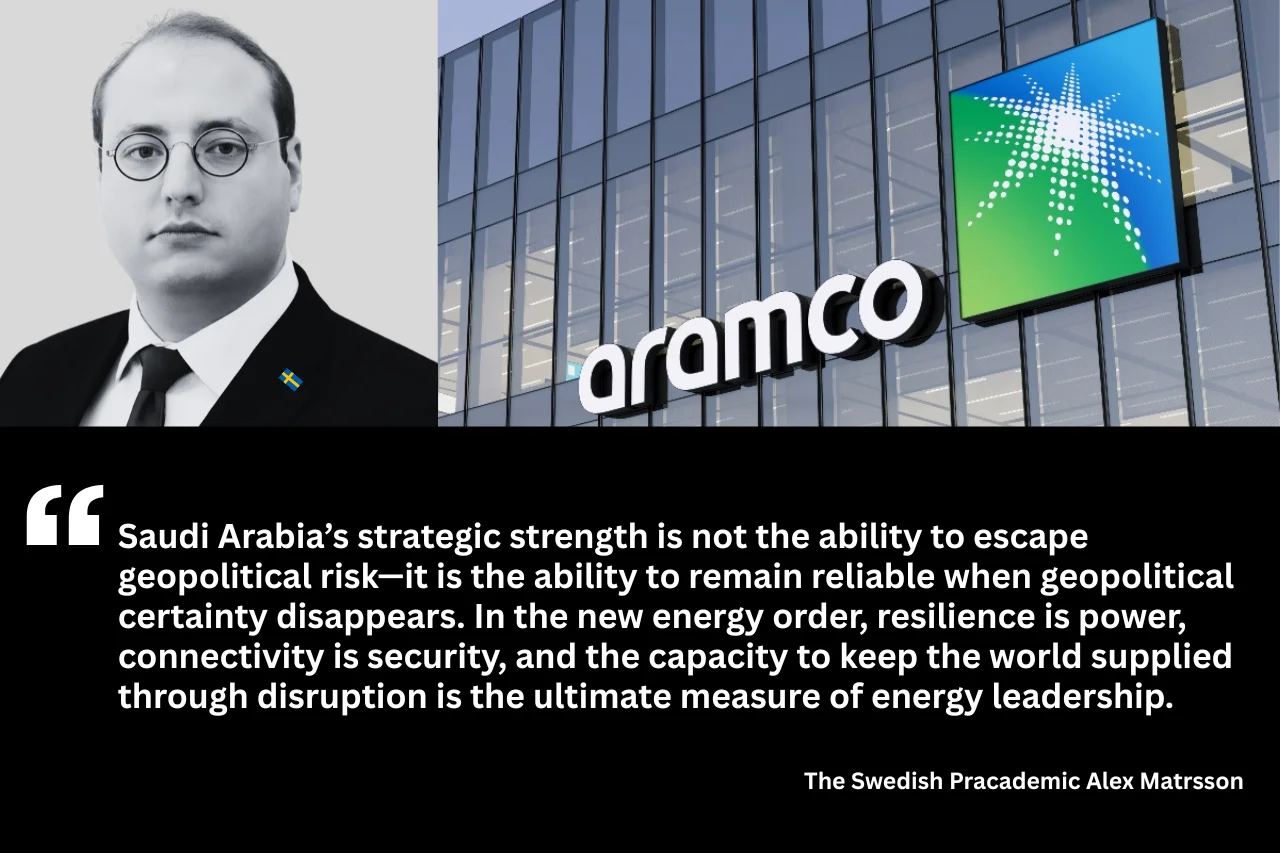 aramco

“Saudi Arabia’s strategic strength is not the ability to escape geopolitical risk—it is the ability to remain reliable when geopolitical certainty disappears. In the new energy order, resilience is power, connectivity is security, and the capacity to keep the world supplied through disruption is the ultimate measure of energy leadership.

The Swedish Pracademic Alex Matrsson